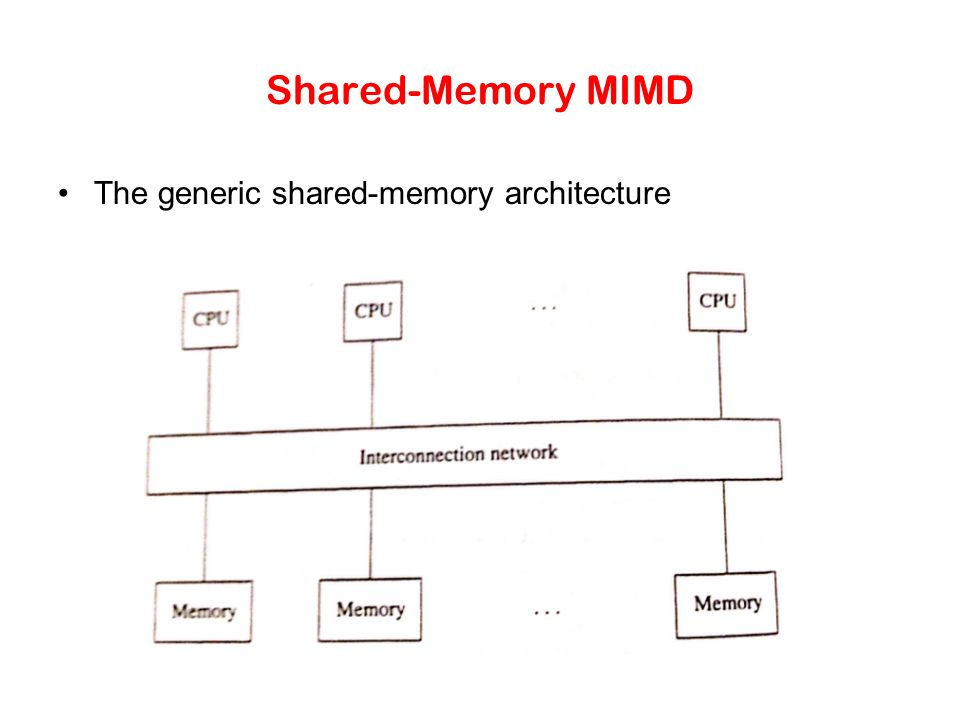 Shared-Memory MIMD

• The generic shared-memory architecture

CPU

CPU

...

CPU

Interconnection network

Memory

Memory

...

Memory